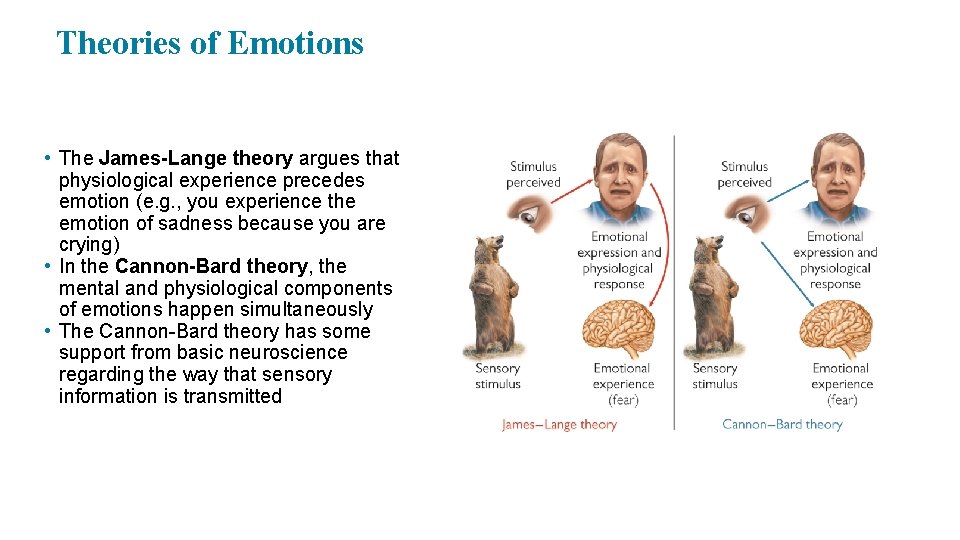 Theories of Emotions

• The James-Lange theory argues that physiological experience precedes emotion (e.g., you experience the emotion of sadness because you are crying)
• In the Cannon-Bard theory, the mental and physiological components of emotions happen simultaneously
• The Cannon-Bard theory has some support from basic neuroscience regarding the way that sensory information is transmitted

Stimulus perceived

Emotional expression and physiological response

Sensory stimulus

Emotional experience (fear)

James–Lange theory

Stimulus perceived

Emotional expression and physiological response

Sensory stimulus

Emotional experience (fear)

Cannon–Bard theory